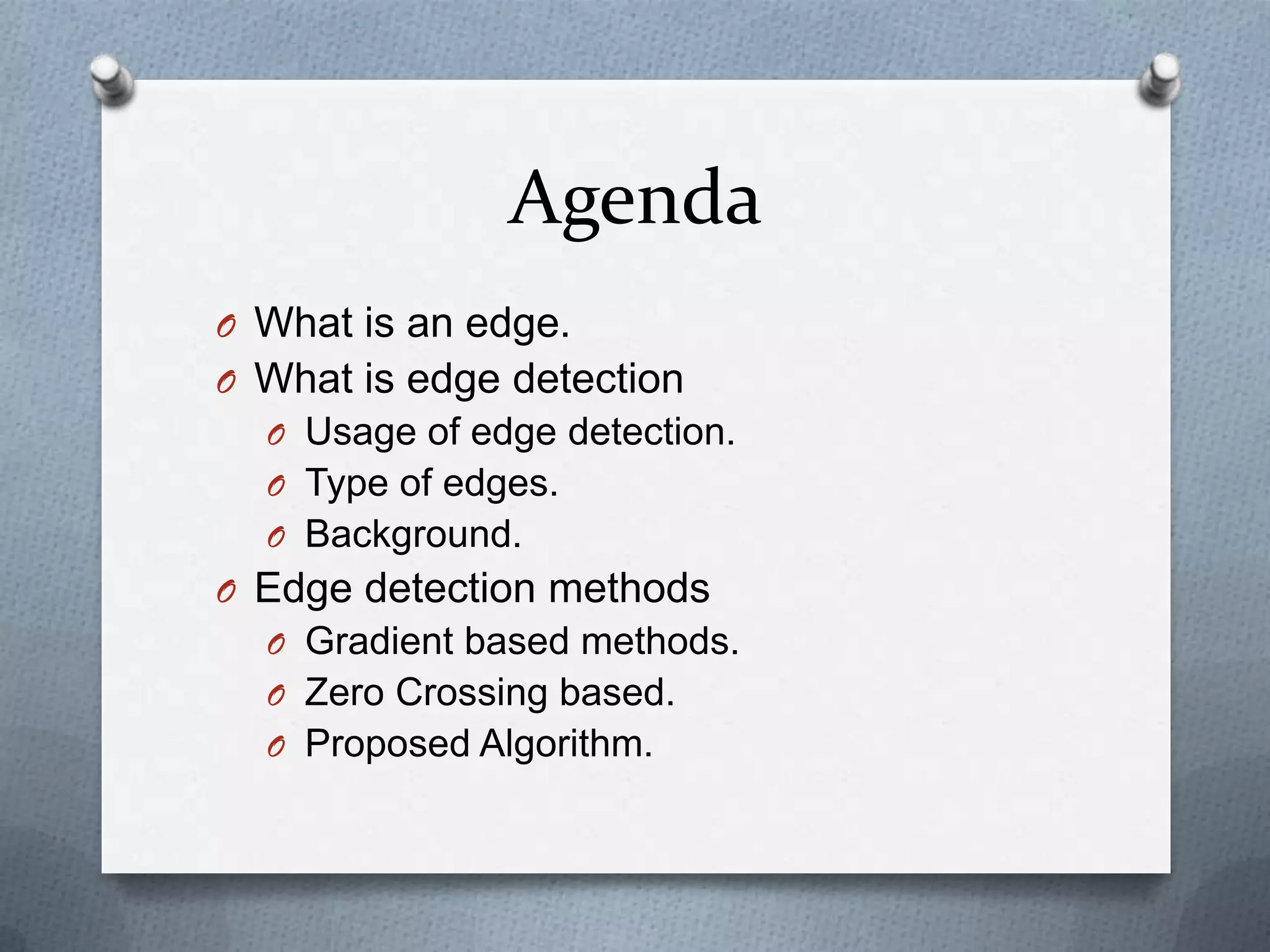 Agenda

What is an edge.
What is edge detection
Usage of edge detection.
Type of edges.
Background.
Edge detection methods
Gradient based methods.
Zero Crossing based.
Proposed Algorithm.